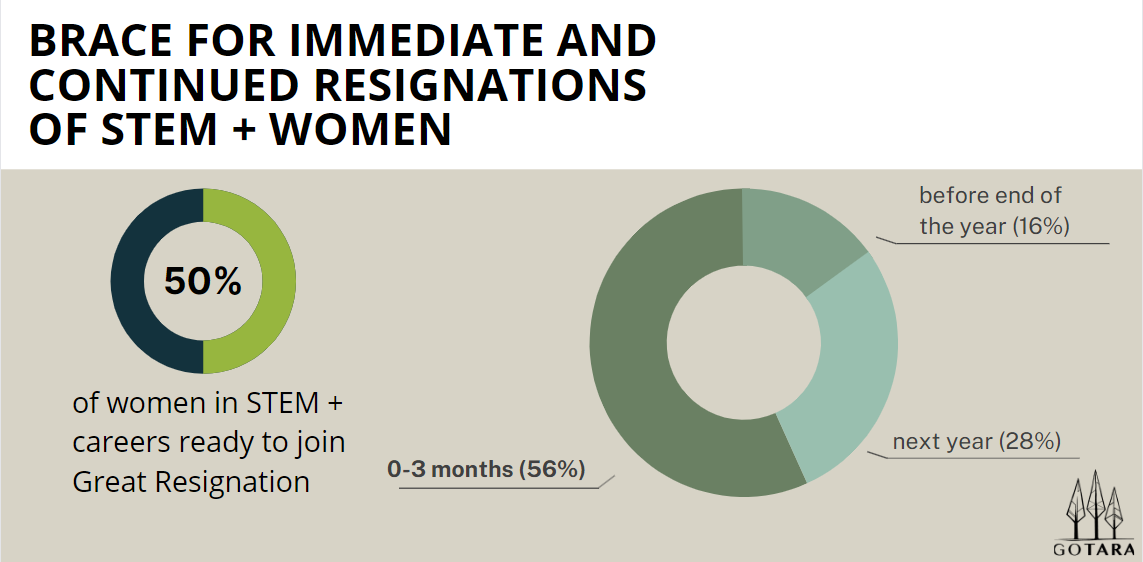 BRACE FOR IMMEDIATE AND CONTINUED RESIGNATIONS OF STEM + WOMEN

50%

of women in STEM + careers ready to join Great Resignation

before end of the year (16%)

next year (28%)

0-3 months (56%)

GOTARA